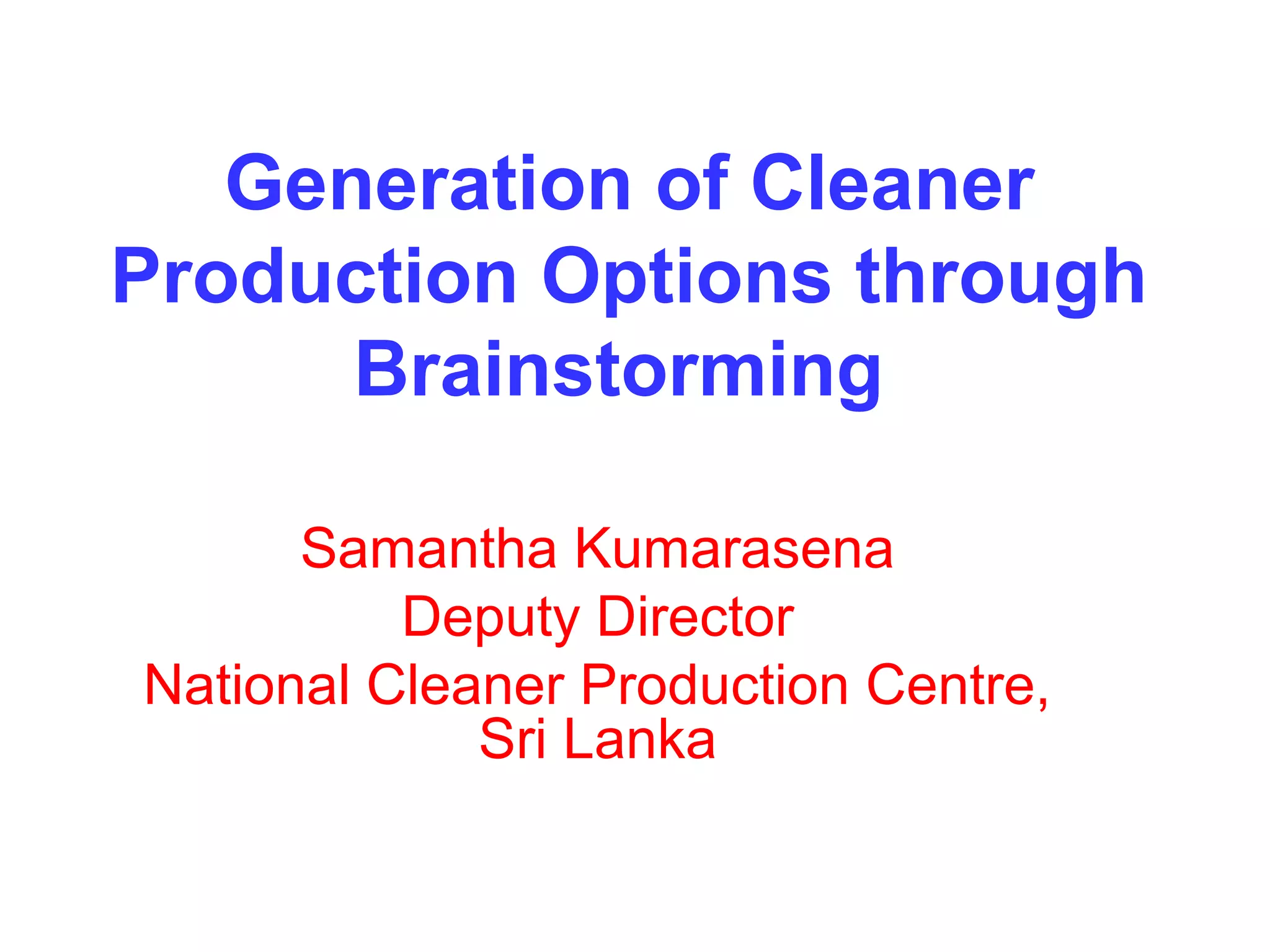 Generation of Cleaner Production Options through Brainstorming

Samantha Kumarasena
Deputy Director
National Cleaner Production Centre, Sri Lanka